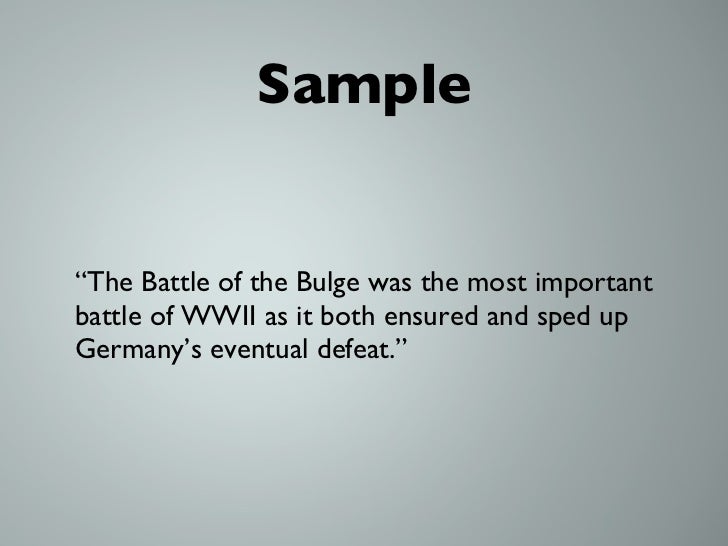 Sample

“The Battle of the Bulge was the most important battle of WWII as it both ensured and sped up Germany’s eventual defeat.”